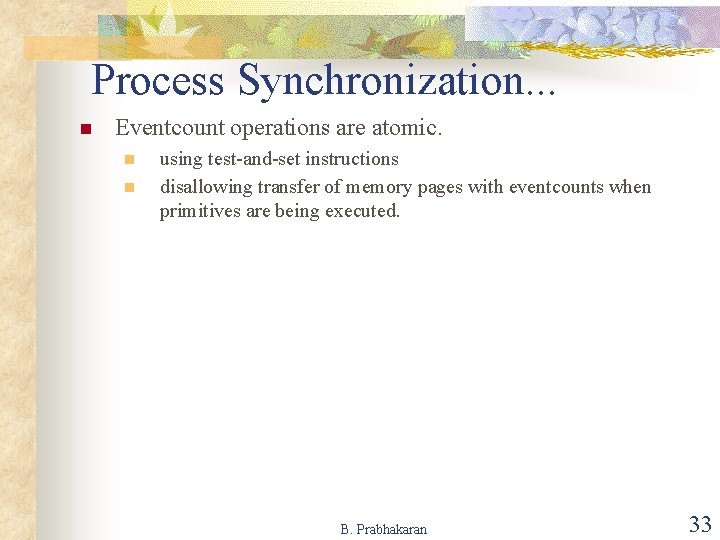 Process Synchronization...

Eventcount operations are atomic.

using test-and-set instructions

disallowing transfer of memory pages with eventcounts when primitives are being executed.

B. Prabhakaran

33